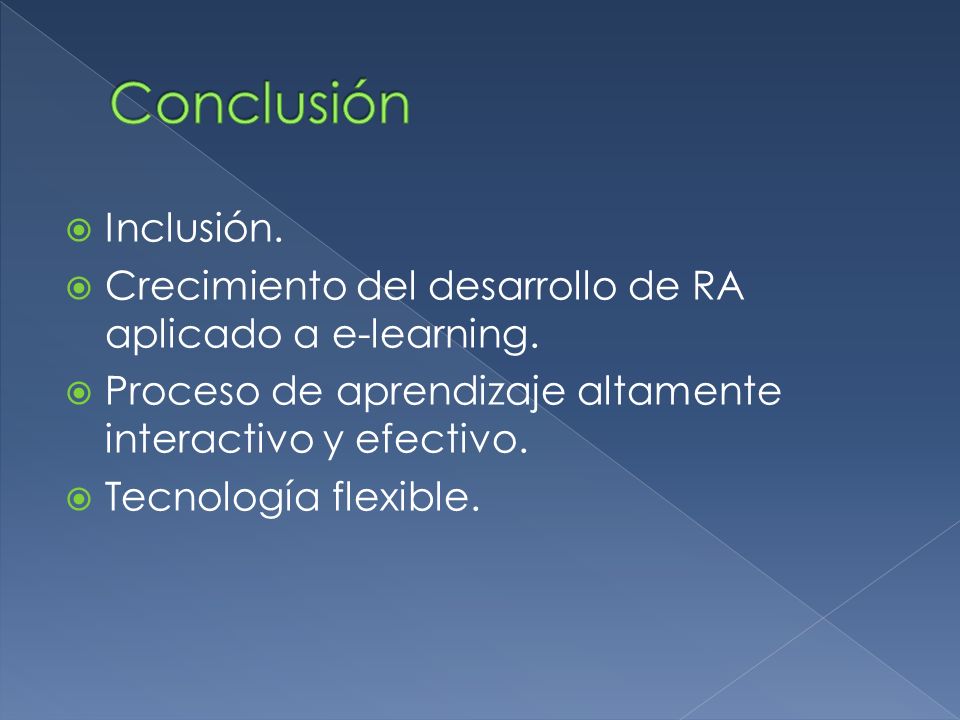 Conclusión

Inclusión.

Crecimiento del desarrollo de RA aplicado a e-learning.

Proceso de aprendizaje altamente interactivo y efectivo.

Tecnología flexible.